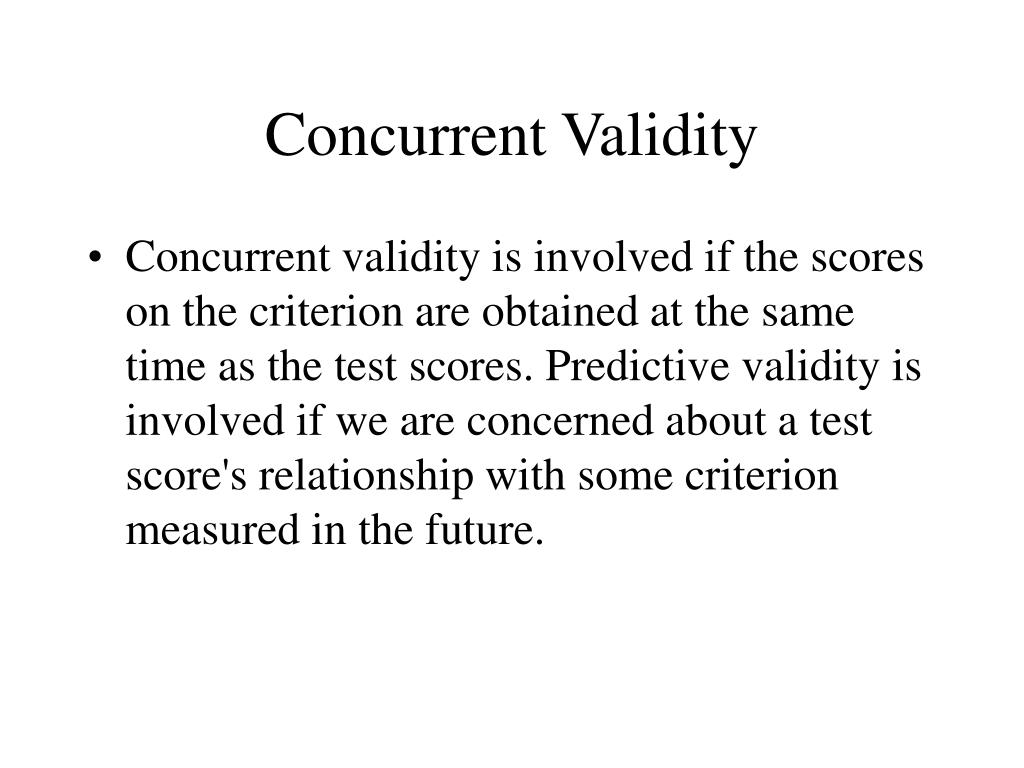 Concurrent Validity

• Concurrent validity is involved if the scores on the criterion are obtained at the same time as the test scores. Predictive validity is involved if we are concerned about a test score's relationship with some criterion measured in the future.